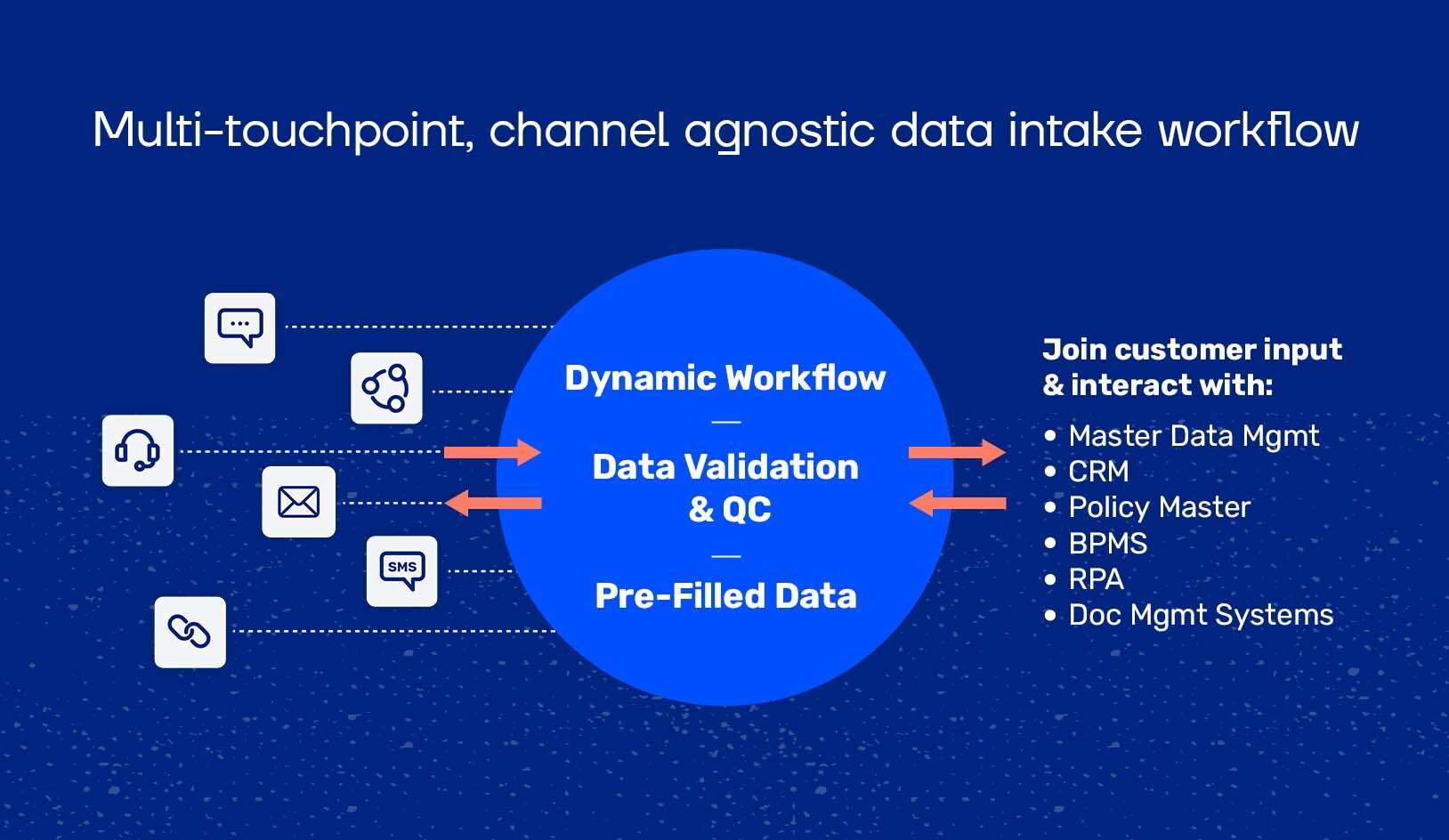 Multi-touchpoint, channel agnostic data intake workflow

SMS

Dynamic Workflow
—
Data Validation & QC
—
Pre-Filled Data

Join customer input & interact with:
• Master Data Mgmt
• CRM
• Policy Master
• BPMS
• RPA
• Doc Mgmt Systems